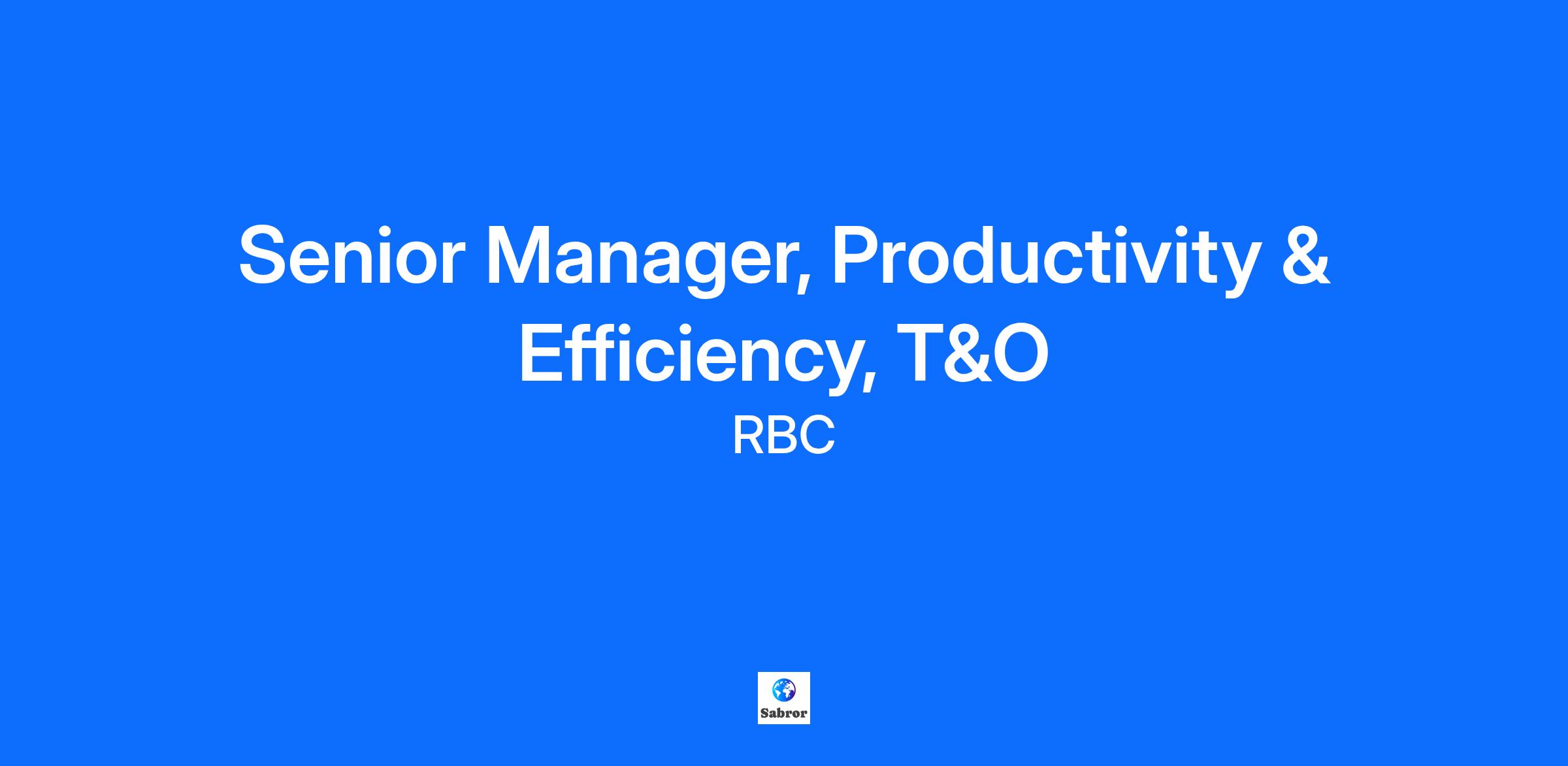 Senior Manager, Productivity & Efficiency, T&O

RBC

Sabror